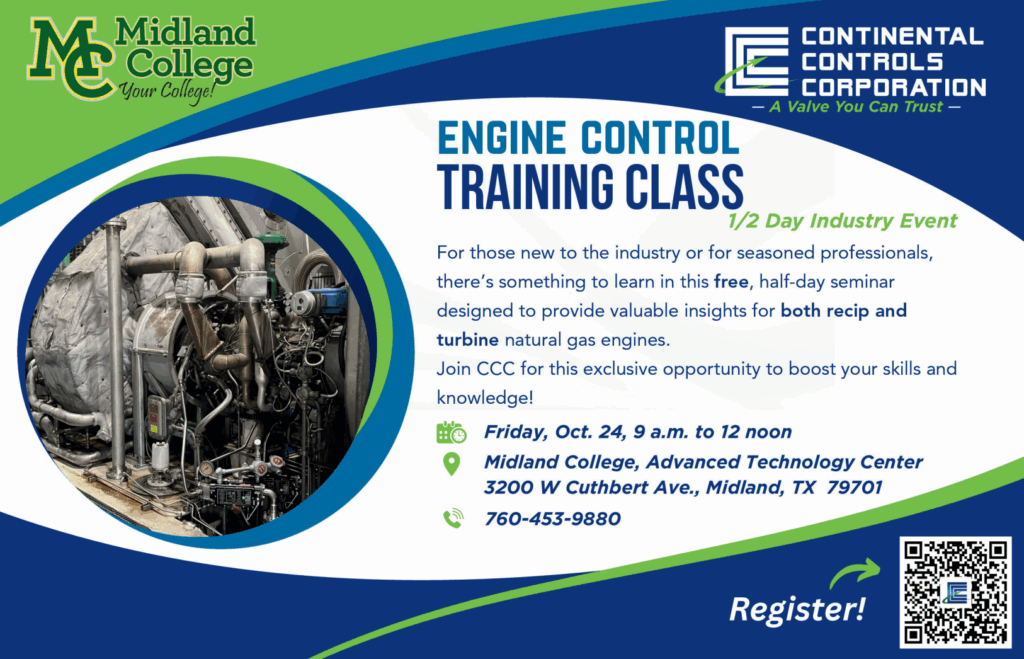 MC Midland College Your College!

CONTINENTAL CONTROLS CORPORATION
— A Valve You Can Trust —

ENGINE CONTROL
TRAINING CLASS

1/2 Day Industry Event

For those new to the industry or for seasoned professionals, there's something to learn in this free, half-day seminar designed to provide valuable insights for both recip and turbine natural gas engines.
Join CCC for this exclusive opportunity to boost your skills and knowledge!

Friday, Oct. 24, 9 a.m. to 12 noon

Midland College, Advanced Technology Center
3200 W Cuthbert Ave., Midland, TX 79701

760-453-9880

Register!